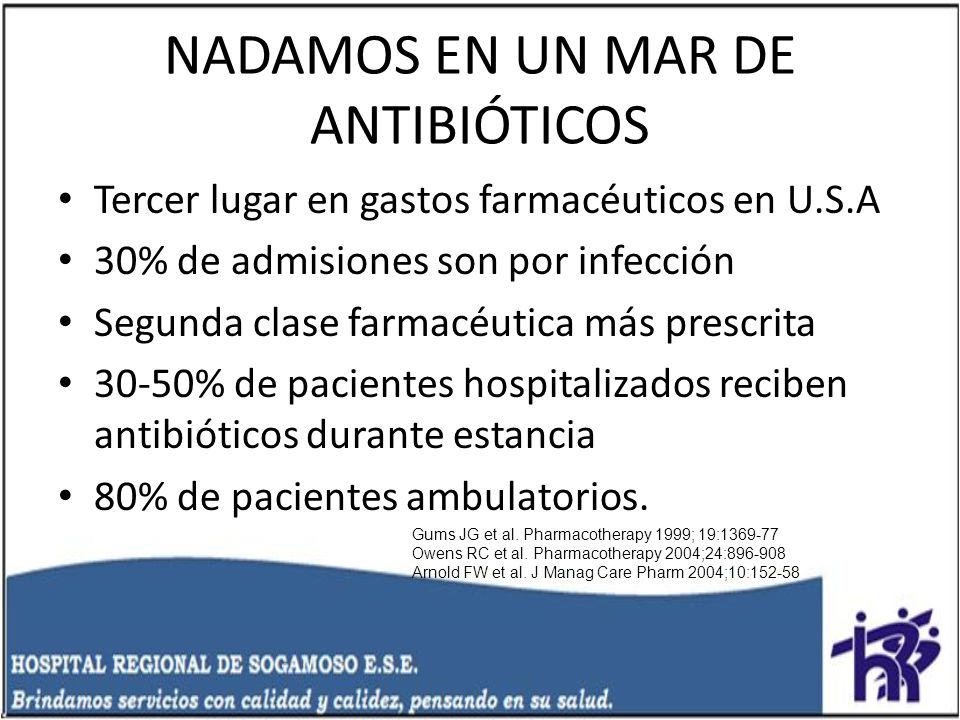 NADAMOS EN UN MAR DE ANTIBIÓTICOS

• Tercer lugar en gastos farmacéuticos en U.S.A
• 30% de admisiones son por infección
• Segunda clase farmacéutica más prescrita
• 30-50% de pacientes hospitalizados reciben antibióticos durante estancia
• 80% de pacientes ambulatorios.

Gums JG et al. Pharmacotherapy 1999; 19:1369-77
Owens RC et al. Pharmacotherapy 2004;24:896-908
Arnold FW et al. J Manag Care Pharm 2004;10:152-58

HOSPITAL REGIONAL DE SOGAMOSO E.S.E.
Brindamos servicios con calidad y calidez, pensando en su salud.